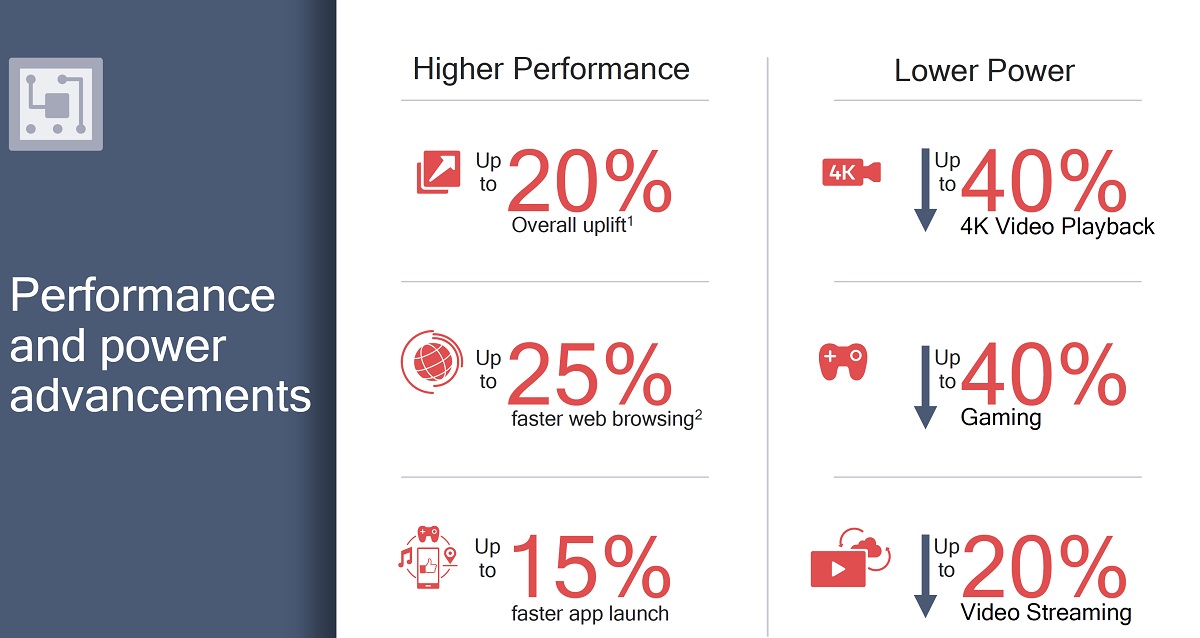 Performance and power advancements

Higher Performance

Up to 20%
Overall uplift$^1$

Up to 25%
faster web browsing$^2$

Up to 15%
faster app launch

Lower Power

4K

Up to 40%
4K Video Playback

Up to 40%
Gaming

Up to 20%
Video Streaming